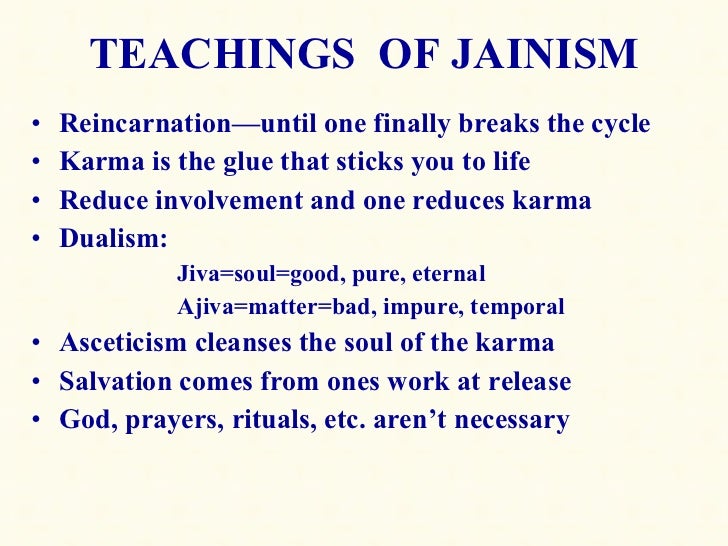 TEACHINGS OF JAINISM

• Reincarnation—until one finally breaks the cycle
• Karma is the glue that sticks you to life
• Reduce involvement and one reduces karma
• Dualism:

Jiva=soul=good, pure, eternal
Ajiva=matter=bad, impure, temporal

• Asceticism cleanses the soul of the karma
• Salvation comes from ones work at release
• God, prayers, rituals, etc. aren't necessary